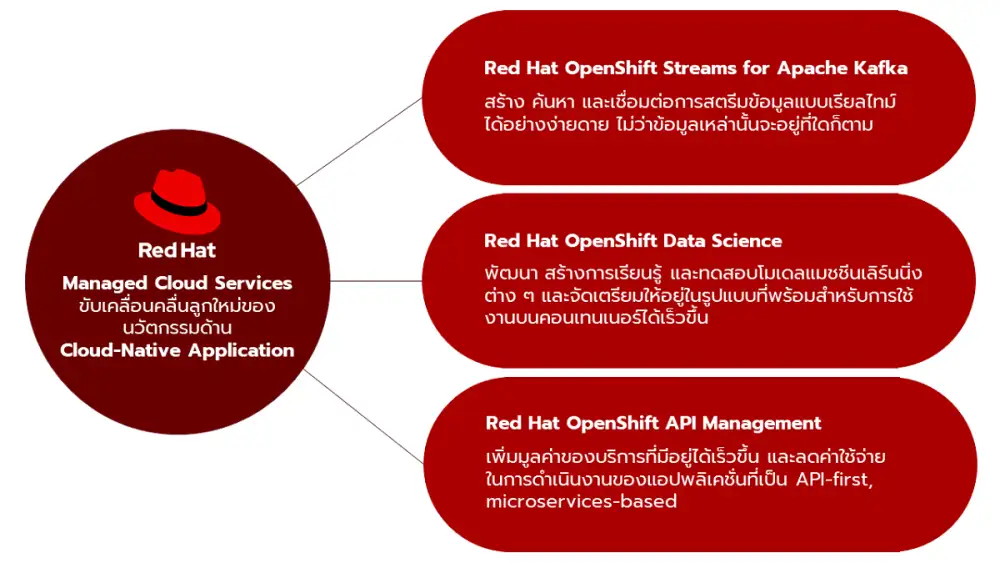 Red Hat

Managed Cloud Services ขับเคลื่อนคลื่นลูกใหม่ของนวัตกรรมด้าน Cloud-Native Application

Red Hat OpenShift Streams for Apache Kafka

สร้าง ค้นหา และเชื่อมต่อการสตรีมข้อมูลแบบเรียลไทม์ได้อย่างง่ายดาย ไม่ว่าข้อมูลเหล่านั้นจะอยู่ที่ใดก็ตาม

Red Hat OpenShift Data Science

พัฒนา สร้างการเรียนรู้ และทดสอบโมเดลแมชชีนเลิร์นนิ่งต่าง ๆ และจัดเตรียมให้อยู่ในรูปแบบที่พร้อมสำหรับการใช้งานบนคอนเทนเนอร์ได้เร็วขึ้น

Red Hat OpenShift API Management

เพิ่มมูลค่าของบริการที่มีอยู่ได้เร็วขึ้น และลดค่าใช้จ่ายในการดำเนินงานของแอปพลิเคชั่นที่เป็น API-first, microservices-based